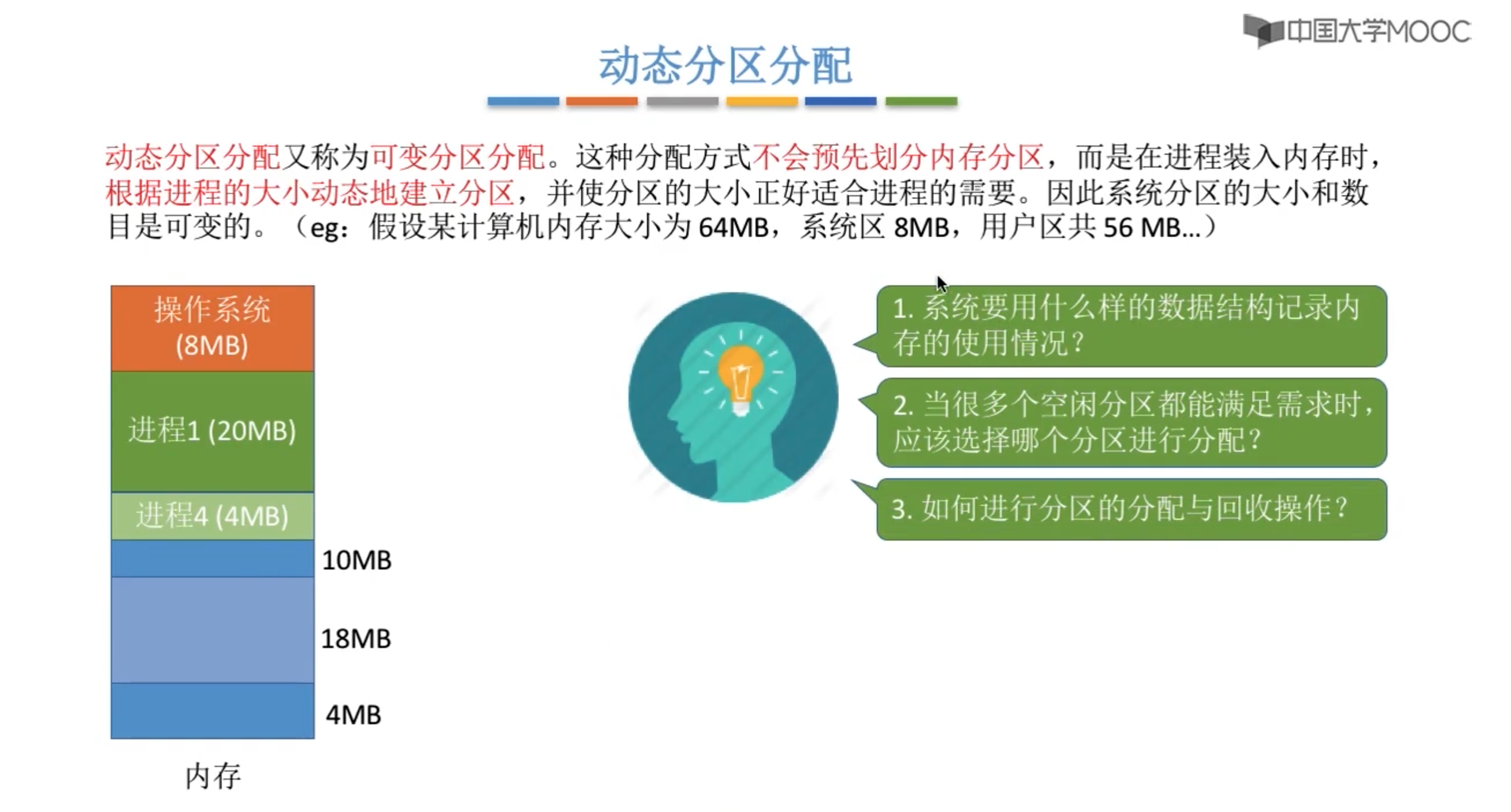 中国大学MOOC

动态分区分配

动态分区分配又称为可变分区分配。这种分配方式不会预先划分内存分区，而是在进程装入内存时，根据进程的大小动态地建立分区，并使分区的大小正好适合进程的需要。因此系统分区的大小和数目是可变的。（eg：假设某计算机内存大小为 64MB，系统区 8MB，用户区共 56 MB...）

操作系统 (8MB)

进程1 (20MB)

进程4 (4MB)

10MB

18MB

4MB

内存

1. 系统要用什么样的数据结构记录内存的使用情况？

2. 当很多个空闲分区都能满足需求时，应该选择哪个分区进行分配？

3. 如何进行分区的分配与回收操作？